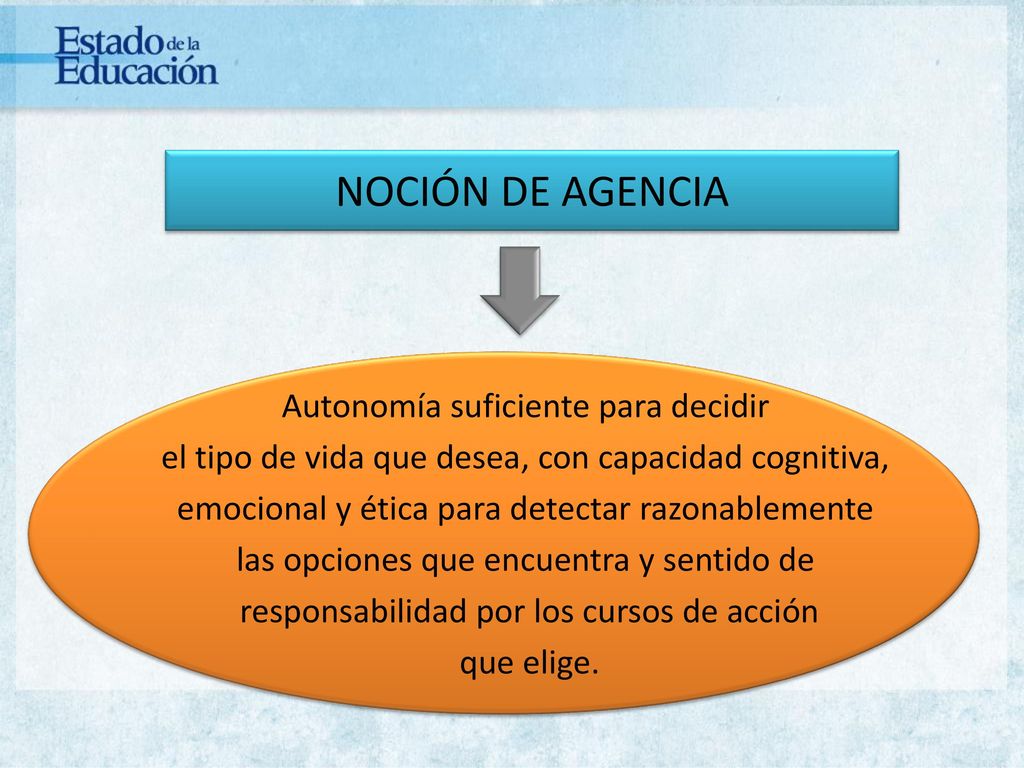 Estado de la Educación

NOCIÓN DE AGENCIA

Autonomía suficiente para decidir el tipo de vida que desea, con capacidad cognitiva, emocional y ética para detectar razonablemente las opciones que encuentra y sentido de responsabilidad por los cursos de acción que elige.